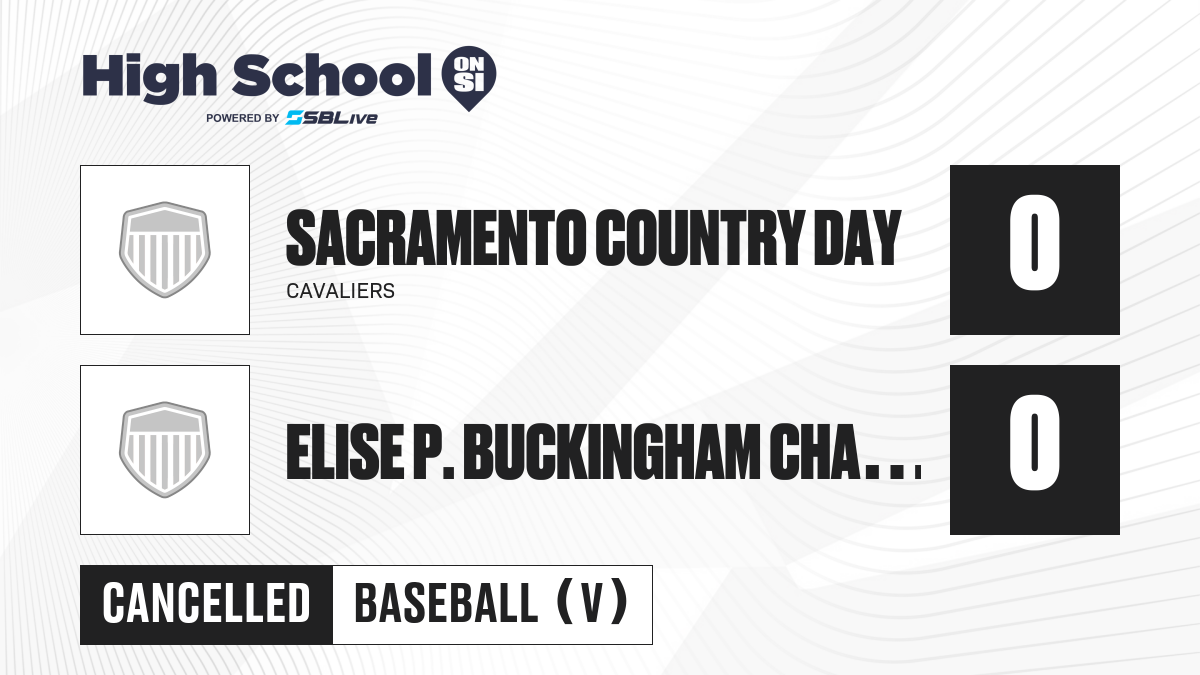 High School ON SI
POWERED BY SBLive

SACRAMENTO COUNTRY DAY
CAVALIERS
0

ELISE P. BUCKINGHAM CHA...
0

CANCELLED
BASEBALL (V)